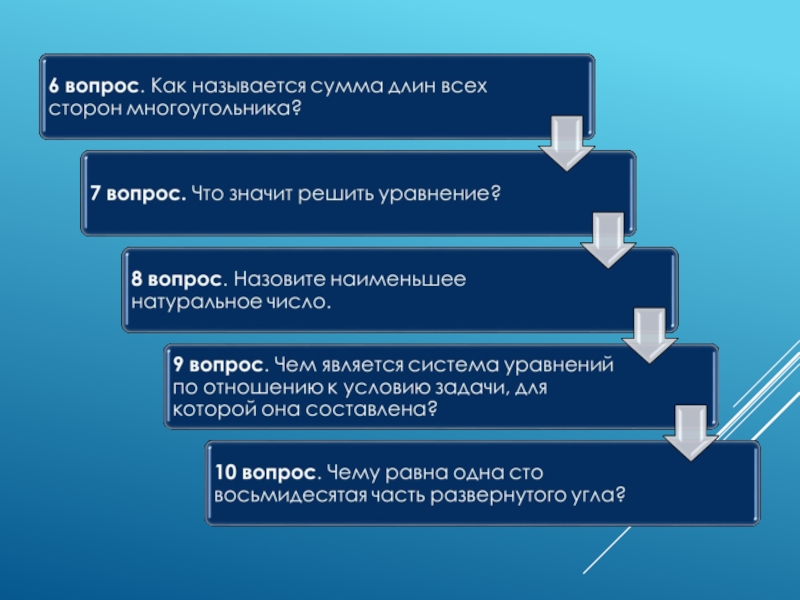 6 вопрос. Как называется сумма длин всех сторон многоугольника?

7 вопрос. Что значит решить уравнение?

8 вопрос. Назовите наименьшее натуральное число.

9 вопрос. Чем является система уравнений по отношению к условию задачи, для которой она составлена?

10 вопрос. Чему равна одна сто восьмидесятая часть развернутого угла?